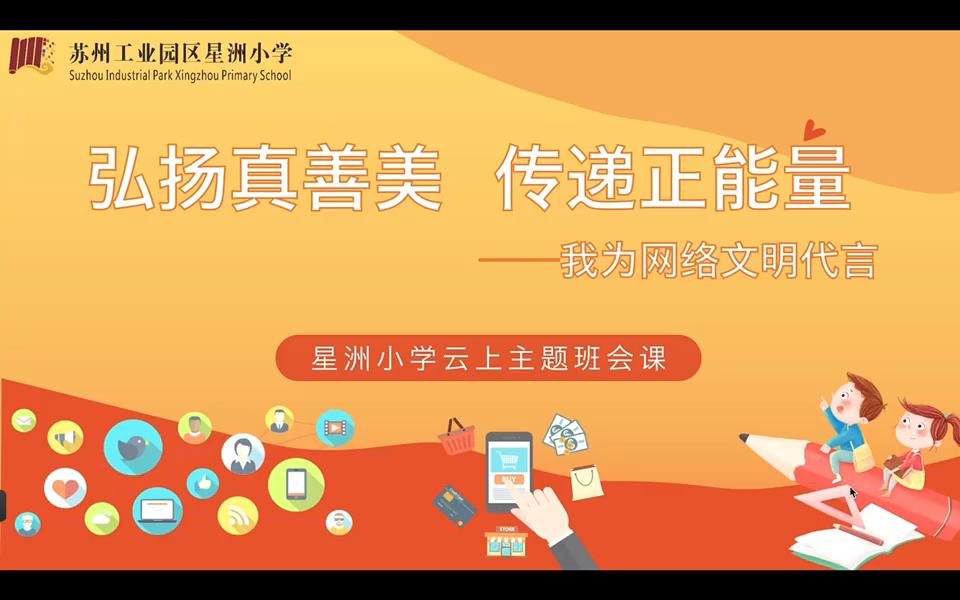 苏州工业园区星洲小学
Suzhou Industrial Park Xingzhou Primary School

弘扬真善美 传递正能量

——我为网络文明代言

星洲小学云上主题班会课

BUY

STORE